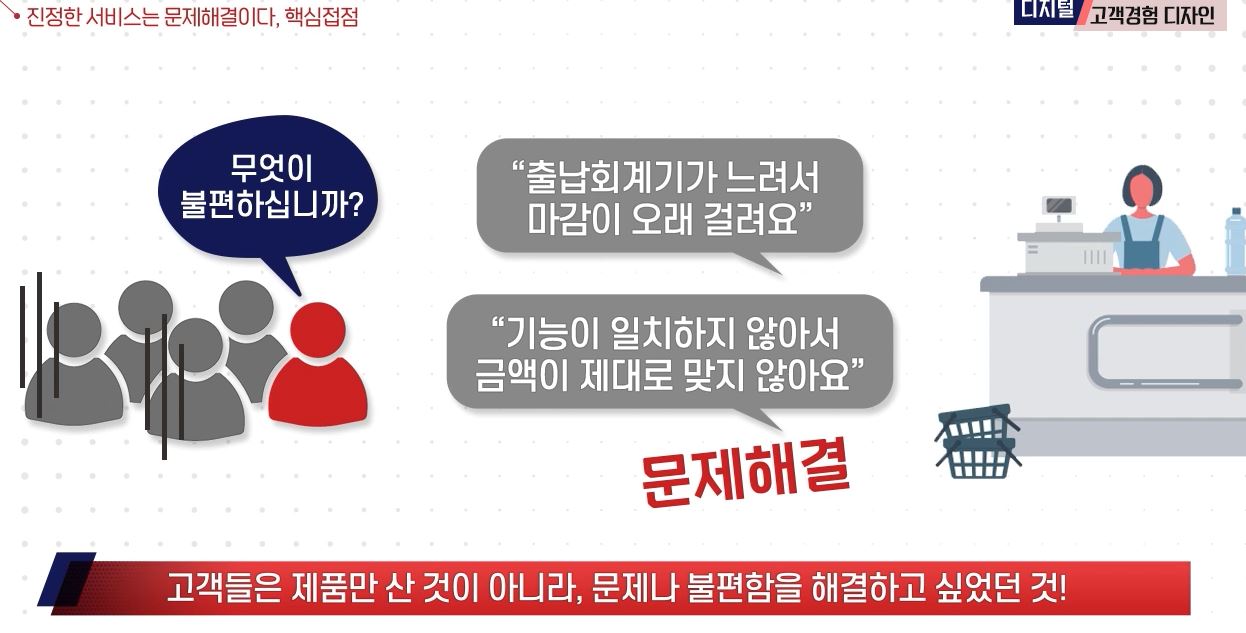 진정한 서비스는 문제해결이다, 핵심접점

디지털 고객경험 디자인

무엇이 불편하십니까?

“출납회계기가 느려서 마감이 오래 걸려요”

“기능이 일치하지 않아서 금액이 제대로 맞지 않아요”

문제해결

고객들은 제품만 산 것이 아니라, 문제나 불편함을 해결하고 싶었던 것!